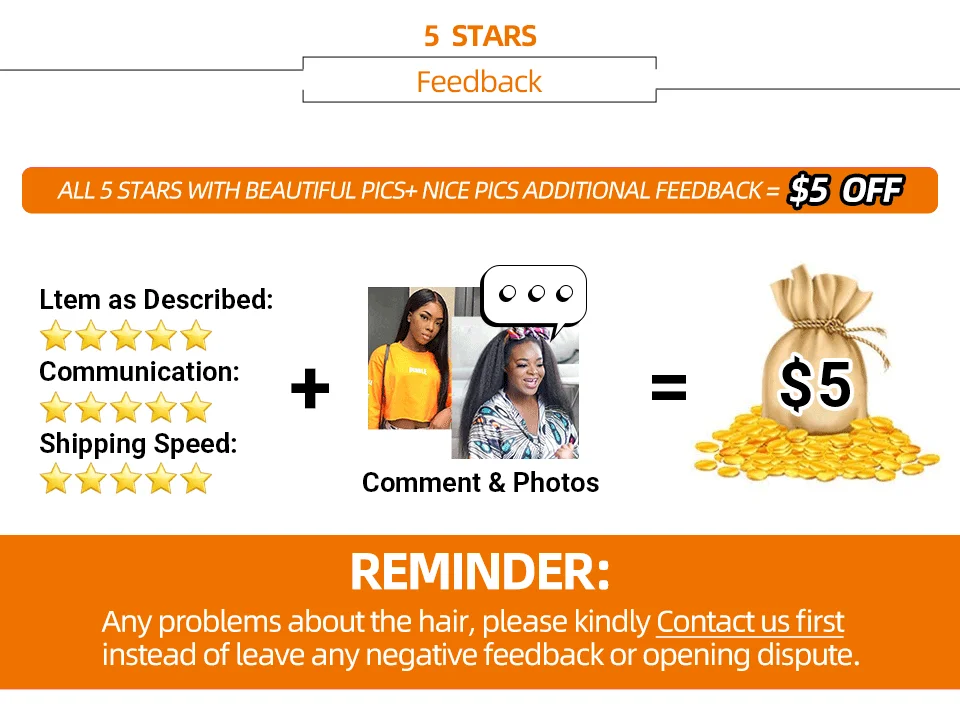 5 STARS

Feedback

ALL 5 STARS WITH BEAUTIFUL PICS+ NICE PICS ADDITIONAL FEEDBACK = $5 OFF

Ltem as Described:

Communication:

Shipping Speed:

+

Comment & Photos

=

$5

REMINDER:

Any problems about the hair, please kindly Contact us first instead of leave any negative feedback or opening dispute.